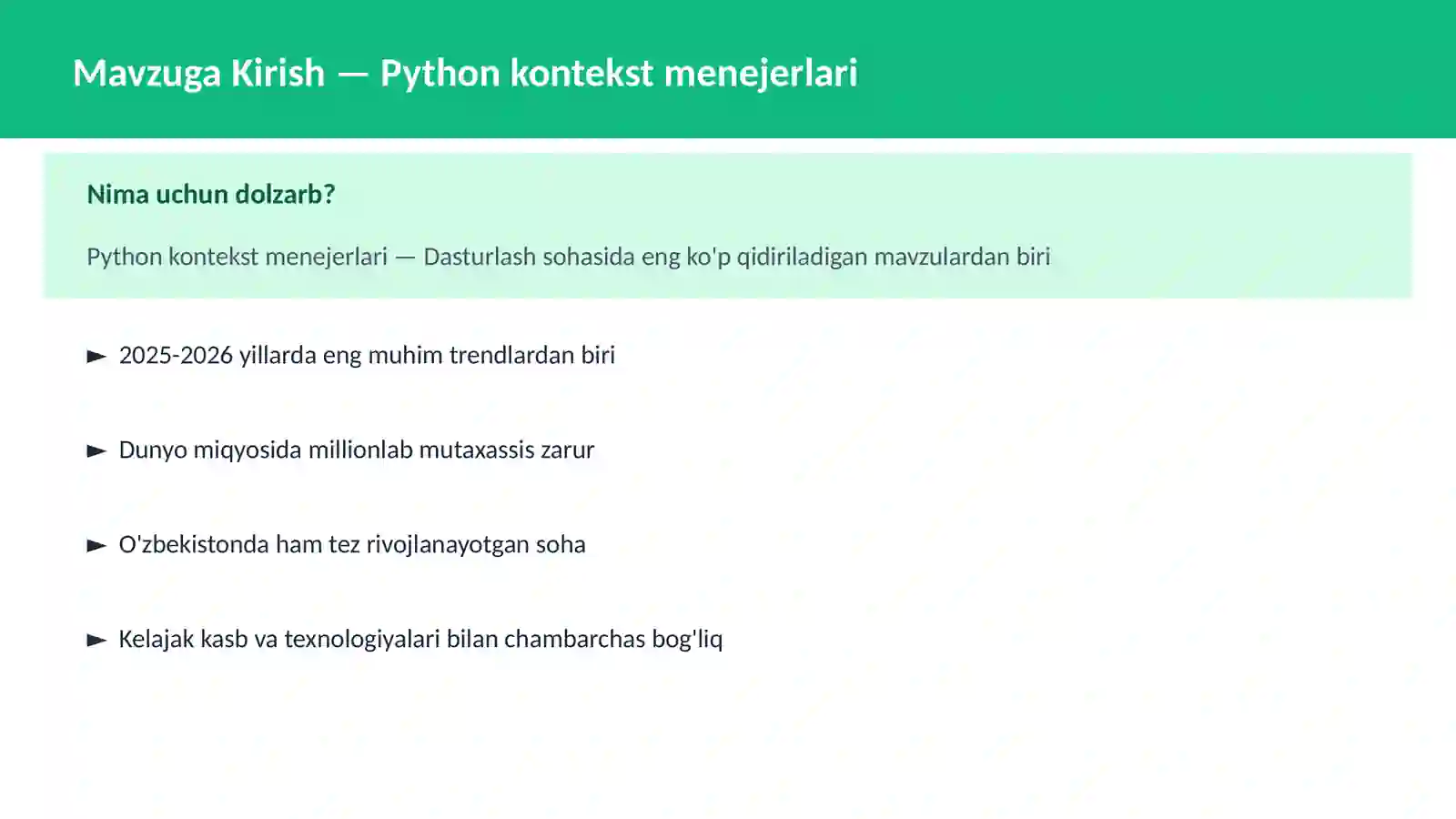 Mavzuga Kirish — Python kontekst menejerlari

Nima uchun dolzarb?

Python kontekst menejerlari — Dasturlash sohasida eng ko'p qidiriladigan mavzulardan biri

► 2025-2026 yillarda eng muhim trendlardan biri

► Dunyo miqyosida millionlab mutaxassis zarur

► O'zbekistonda ham tez rivojlanayotgan soha

► Kelajak kasb va texnologiyalari bilan chambarchas bog'liq